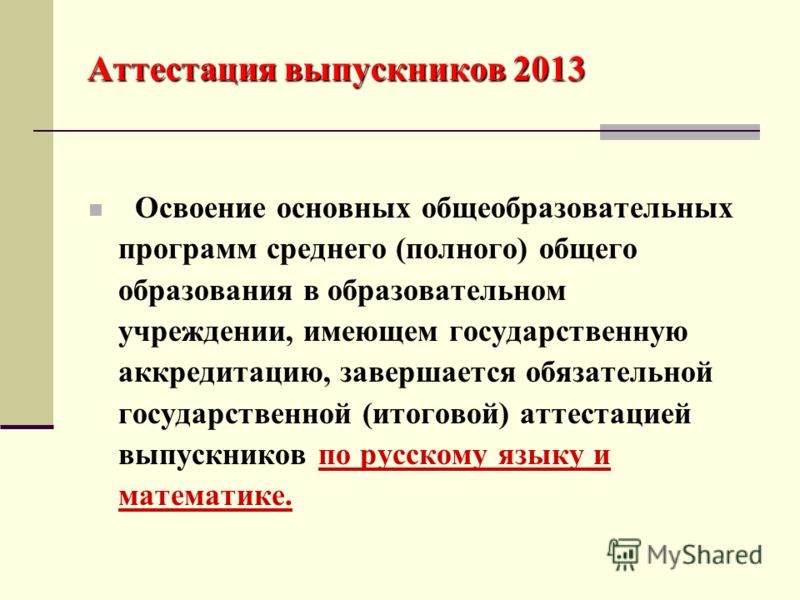 Аттестация выпускников 2013

Освоение основных общеобразовательных программ среднего (полного) общего образования в образовательном учреждении, имеющем государственную аккредитацию, завершается обязательной государственной (итоговой) аттестацией выпускников по русскому языку и математике.

MyShared